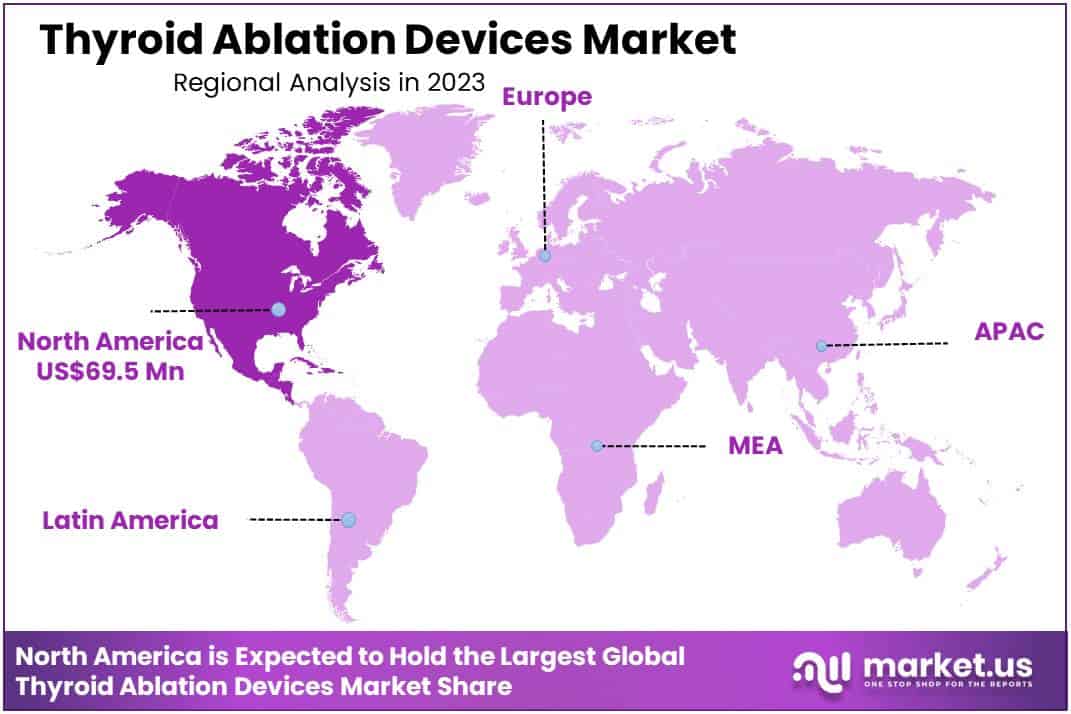 Thyroid Ablation Devices Market

Regional Analysis in 2023

Europe

North America
US$69.5 Mn

APAC

MEA

Latin America

North America is Expected to Hold the Largest Global Thyroid Ablation Devices Market Share

market.us
ONE STOP SHOP FOR THE REPORTS